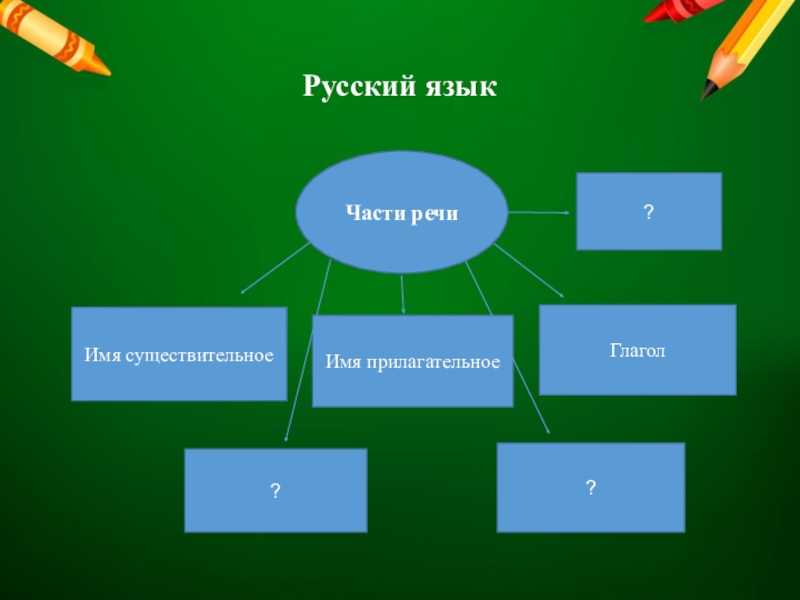 Русский язык

Части речи

?

Имя существительное

Имя прилагательное

Глагол

?

?